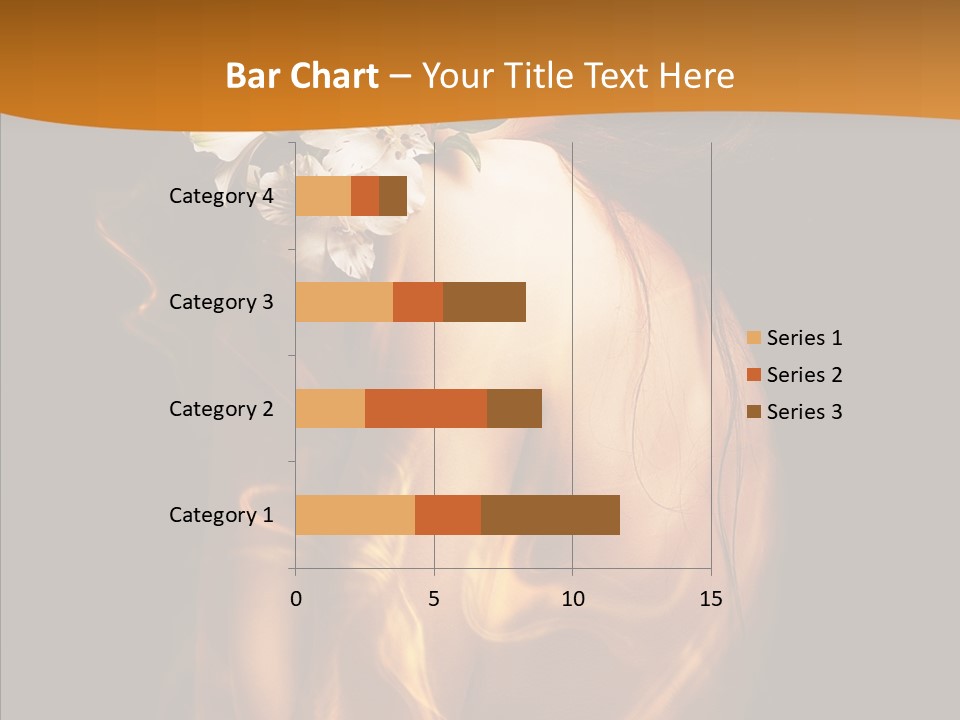 Bar Chart – Your Title Text Here

Category 4
Category 3
Category 2
Category 1

0
5
10
15

Series 1
Series 2
Series 3